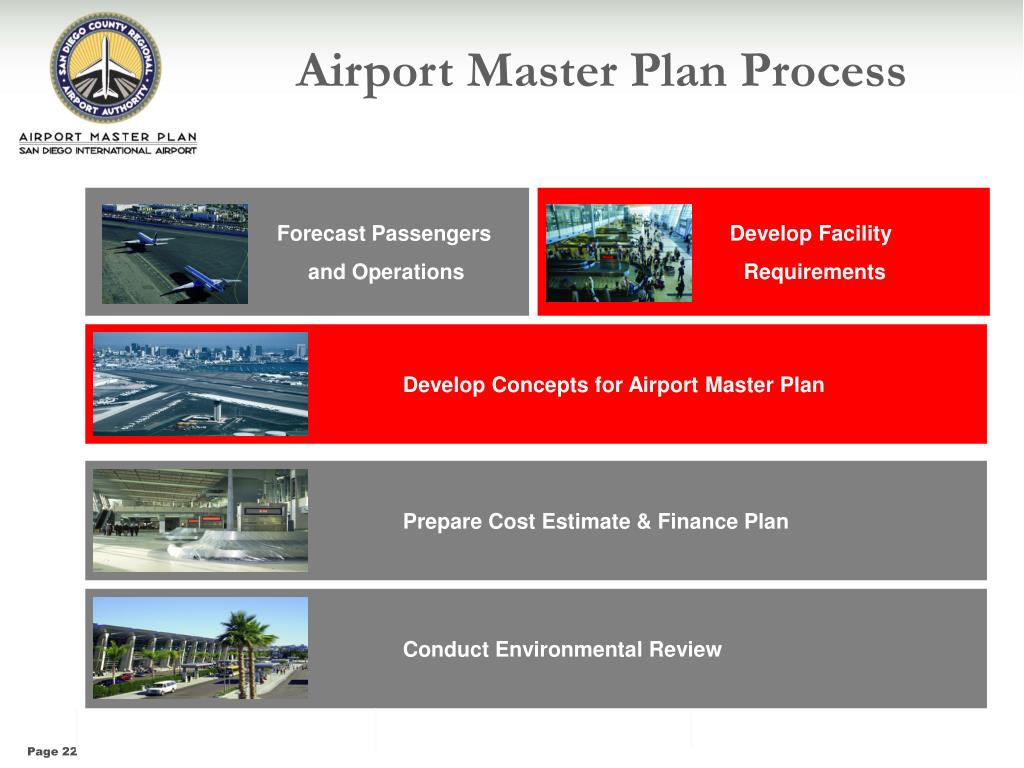 SAN DIEGO COUNTY REGIONAL AIRPORT AUTHORITY

AIRPORT MASTER PLAN
SAN DIEGO INTERNATIONAL AIRPORT

Airport Master Plan Process

Forecast Passengers and Operations

Develop Facility Requirements

Develop Concepts for Airport Master Plan

Prepare Cost Estimate & Finance Plan

Conduct Environmental Review

Page 22